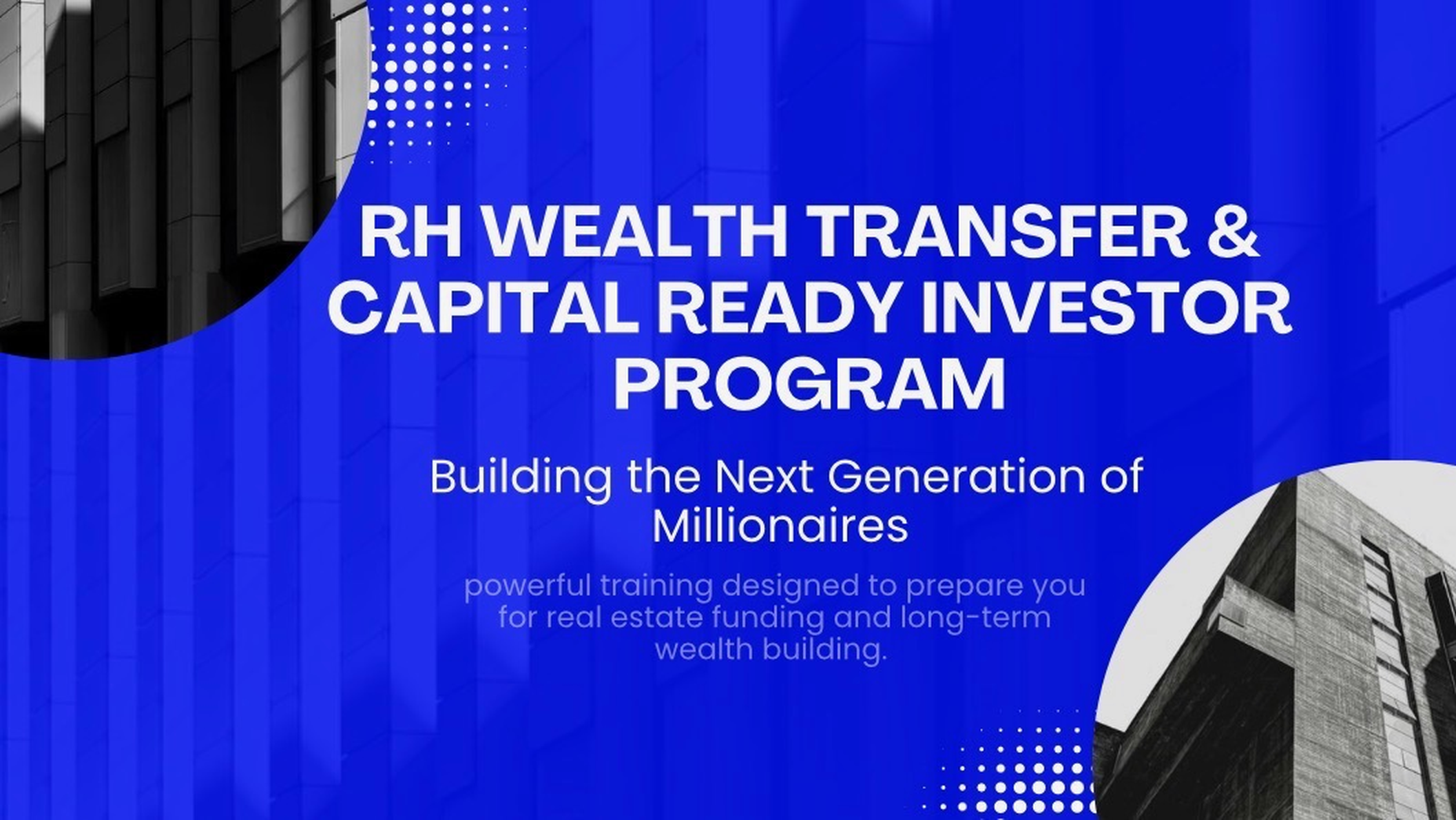 RH WEALTH TRANSFER & CAPITAL READY INVESTOR PROGRAM

Building the Next Generation of Millionaires

powerful training designed to prepare you for real estate funding and long-term wealth building.